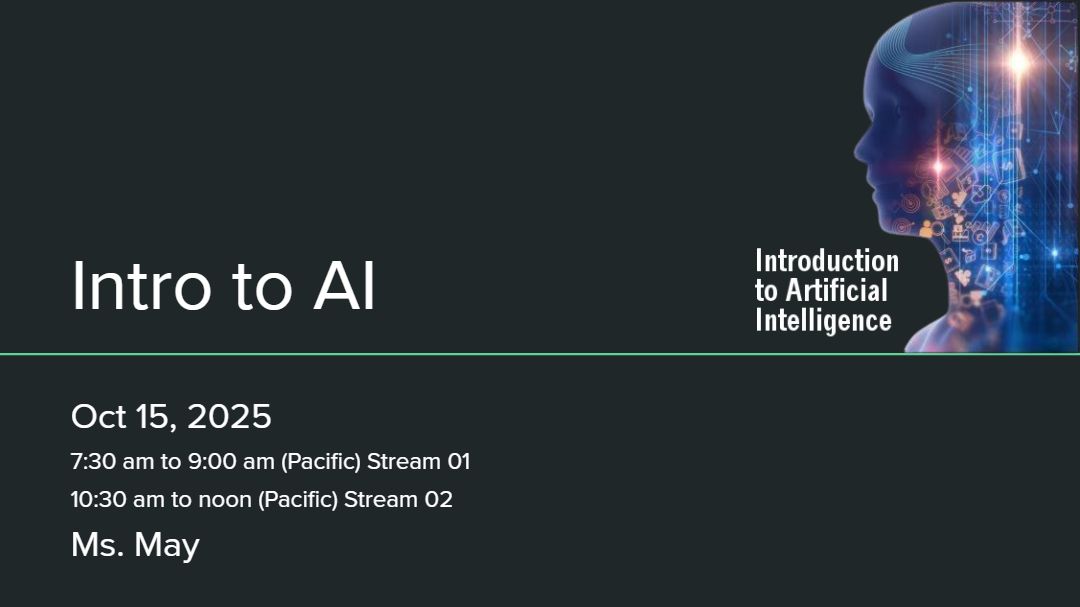 Intro to AI

Introduction to Artificial Intelligence

Oct 15, 2025

7:30 am to 9:00 am (Pacific) Stream 01

10:30 am to noon (Pacific) Stream 02

Ms. May